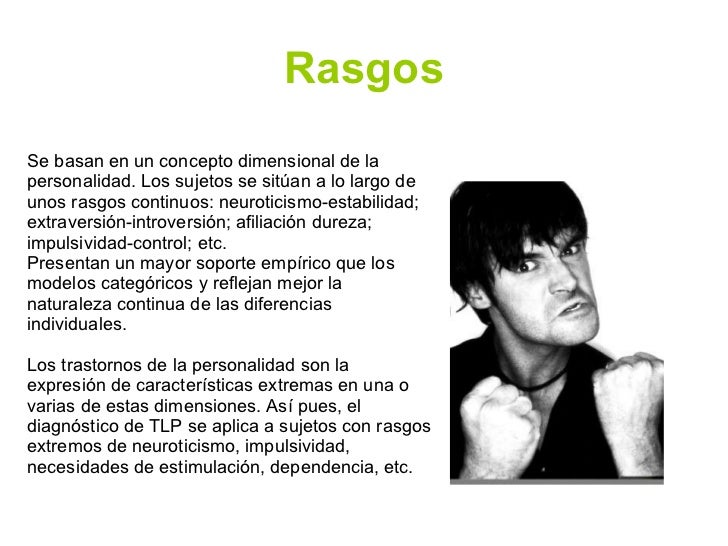 Rasgos

Se basan en un concepto dimensional de la personalidad. Los sujetos se sitúan a lo largo de unos rasgos continuos: neuroticismo-estabilidad; extraversión-introversión; afiliación dureza; impulsividad-control; etc.
Presentan un mayor soporte empírico que los modelos categóricos y reflejan mejor la naturaleza continua de las diferencias individuales.

Los trastornos de la personalidad son la expresión de características extremas en una o varias de estas dimensiones. Así pues, el diagnóstico de TLP se aplica a sujetos con rasgos extremos de neuroticismo, impulsividad, necesidades de estimulación, dependencia, etc.